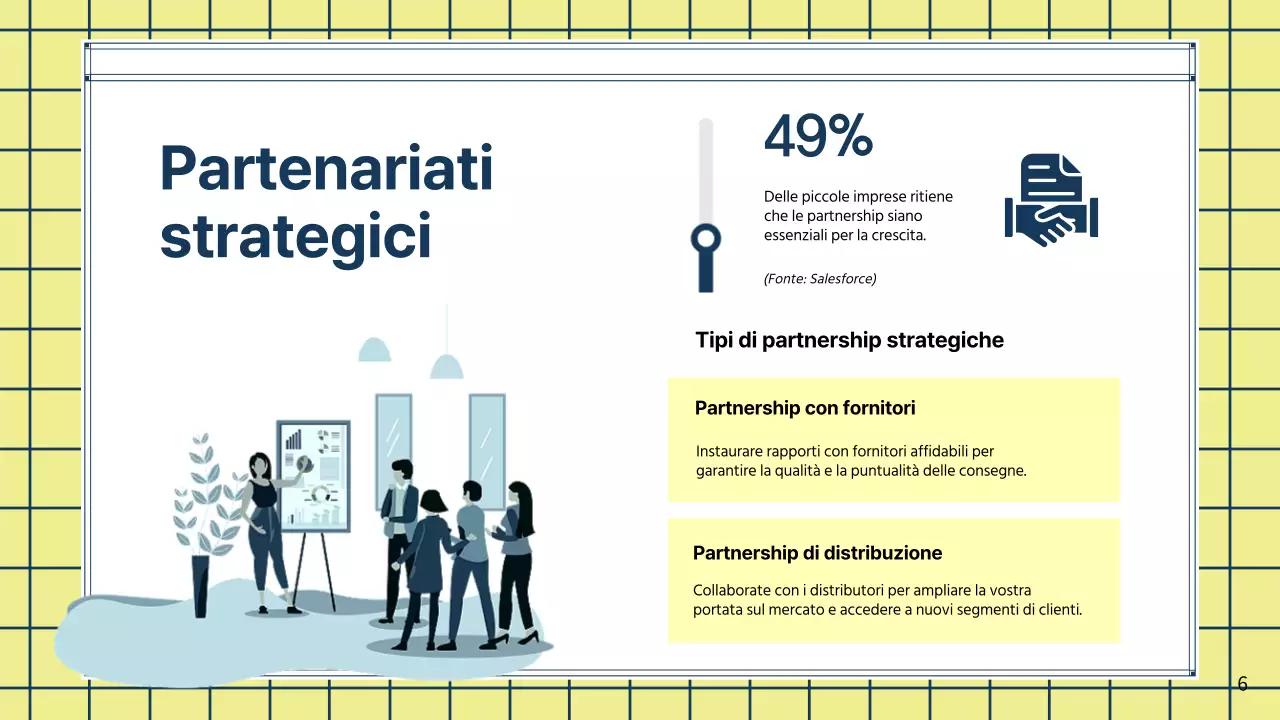 Partenariati strategici

49%

Delle piccole imprese ritiene che le partnership siano essenziali per la crescita.

(Fonte: Salesforce)

Tipi di partnership strategiche

Partnership con fornitori

Instaurare rapporti con fornitori affidabili per garantire la qualità e la puntualità delle consegne.

Partnership di distribuzione

Collaborate con i distributori per ampliare la vostra portata sul mercato e accedere a nuovi segmenti di clienti.

6